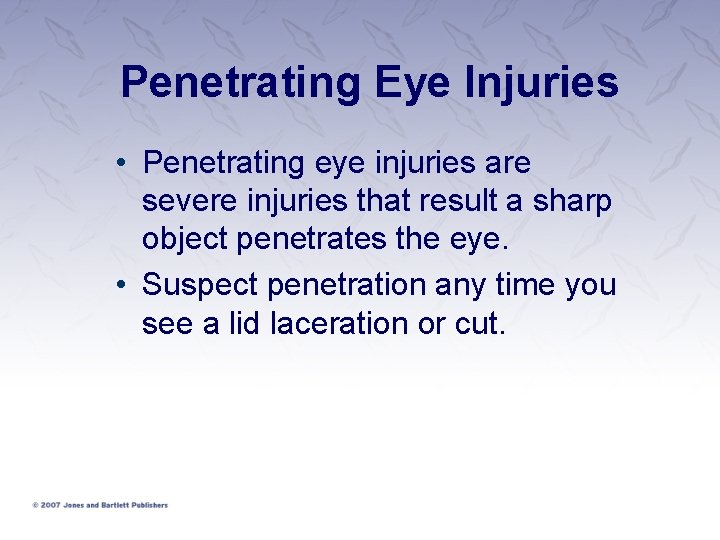 Penetrating Eye Injuries

• Penetrating eye injuries are severe injuries that result a sharp object penetrates the eye.

• Suspect penetration any time you see a lid laceration or cut.

© 2007 Jones and Bartlett Publishers